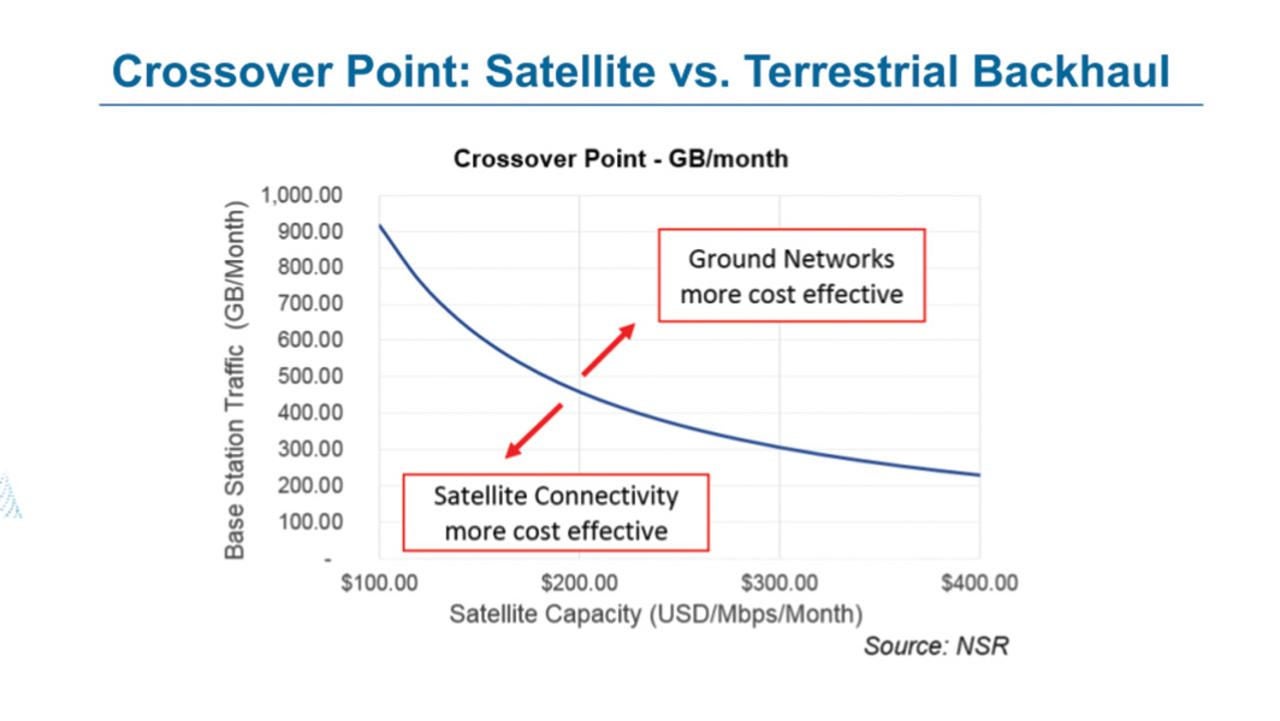 Crossover Point: Satellite vs. Terrestrial Backhaul

Crossover Point - GB/month

Base Station Traffic (GB/Month)

1,000.00
900.00
800.00
700.00
600.00
500.00
400.00
300.00
200.00
100.00
-

Ground Networks more cost effective

Satellite Connectivity more cost effective

$100.00
$200.00
$300.00
$400.00

Satellite Capacity (USD/Mbps/Month)

Source: NSR